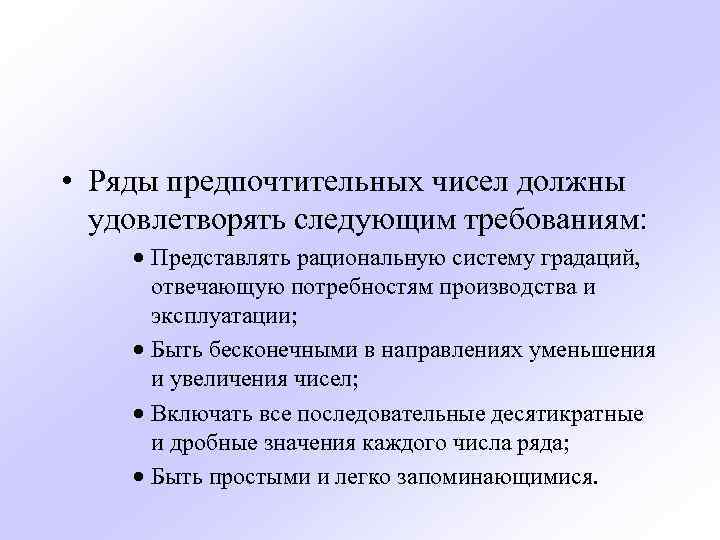 • Ряды предпочтительных чисел должны удовлетворять следующим требованиям:

• Представлять рациональную систему градаций, отвечающую потребностям производства и эксплуатации;

• Быть бесконечными в направлениях уменьшения и увеличения чисел;

• Включать все последовательные десятикратные и дробные значения каждого числа ряда;

• Быть простыми и легко запоминающимися.